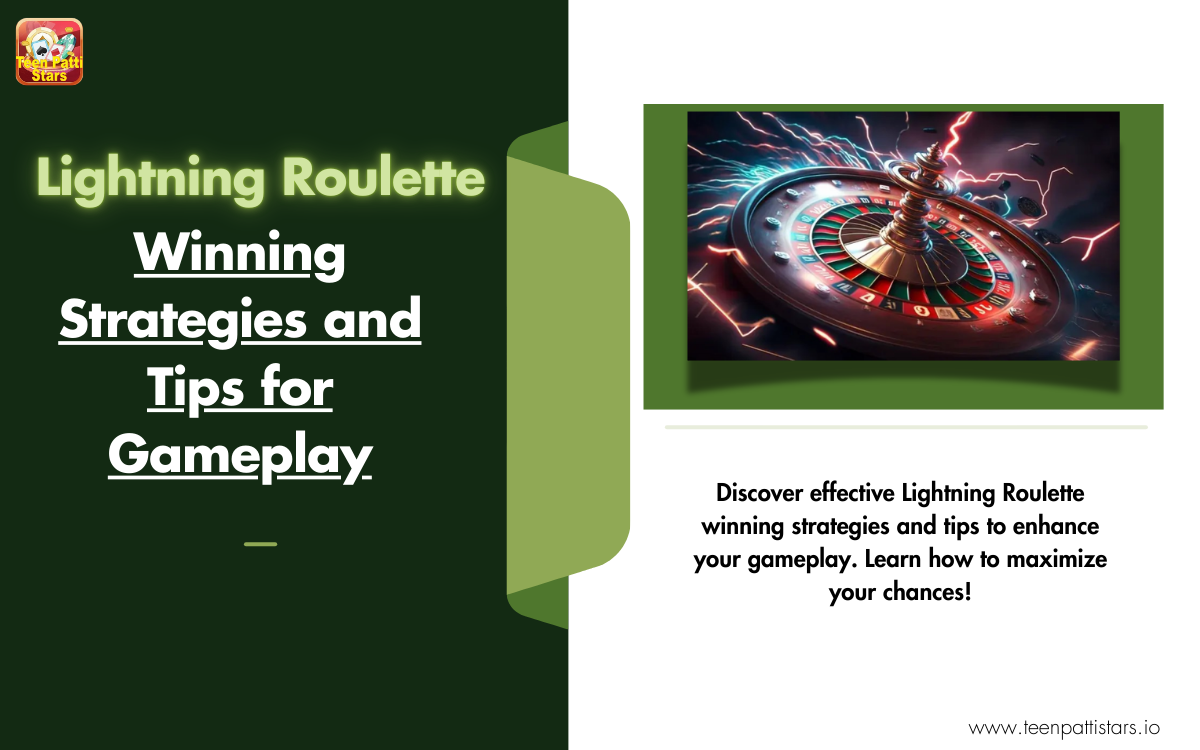 Teen Patti Stars

Lightning Roulette

Winning Strategies and Tips for Gameplay

Discover effective Lightning Roulette winning strategies and tips to enhance your gameplay. Learn how to maximize your chances!

www.teenpattistars.io